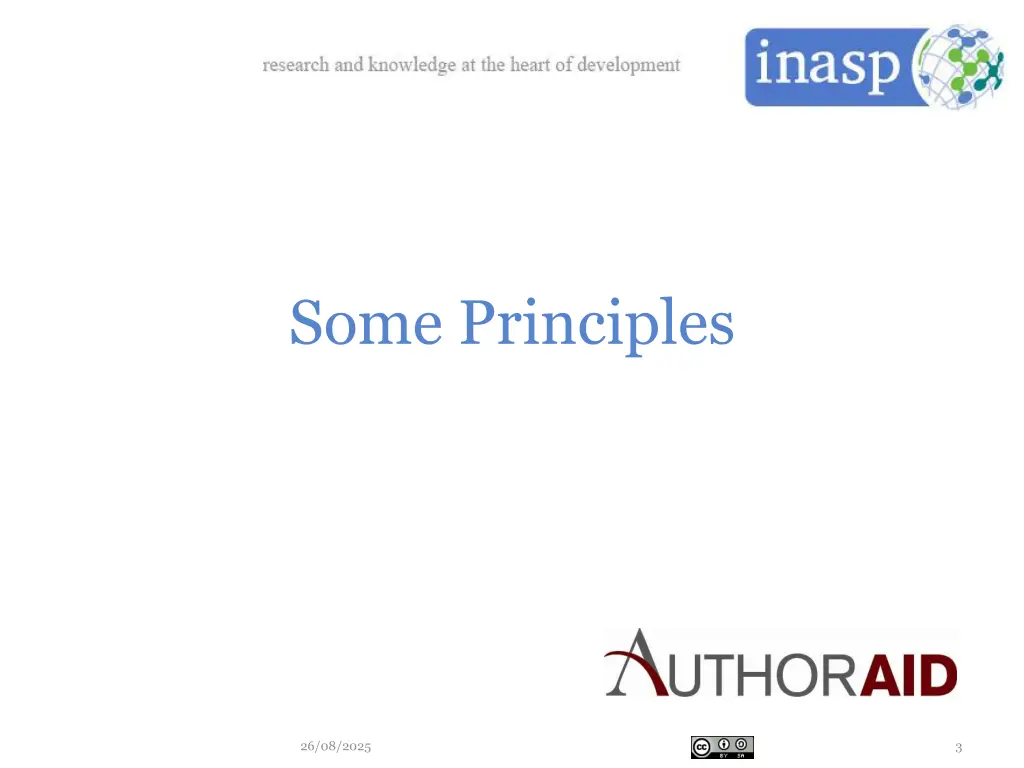 research and knowledge at the heart of development

inasp

Some Principles

AUTHORAID

26/08/2025

BY SA

3